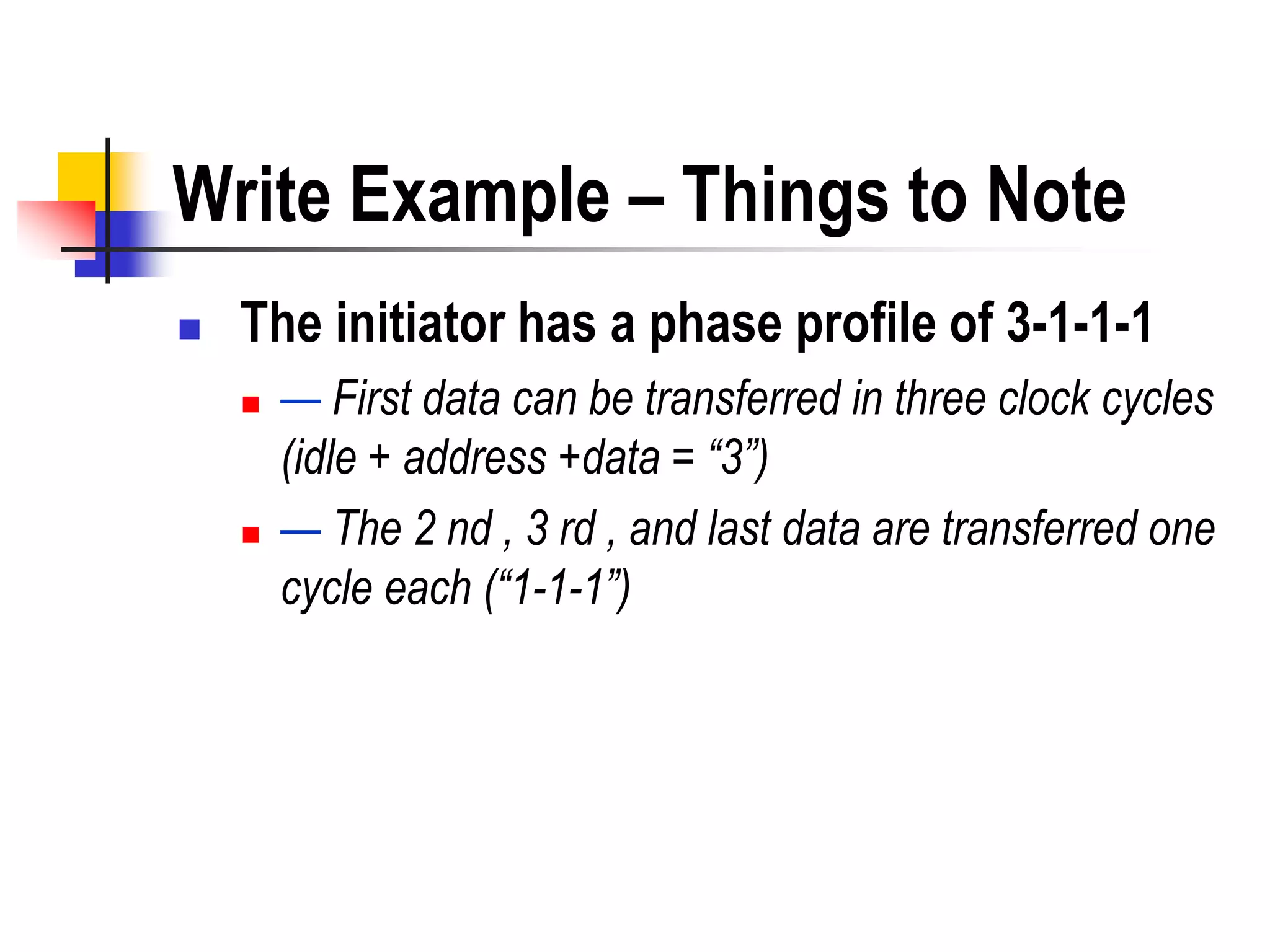 Write Example – Things to Note

The initiator has a phase profile of 3-1-1-1

— First data can be transferred in three clock cycles (idle + address +data = “3”)

— The 2 nd , 3 rd , and last data are transferred one cycle each (“1-1-1”)